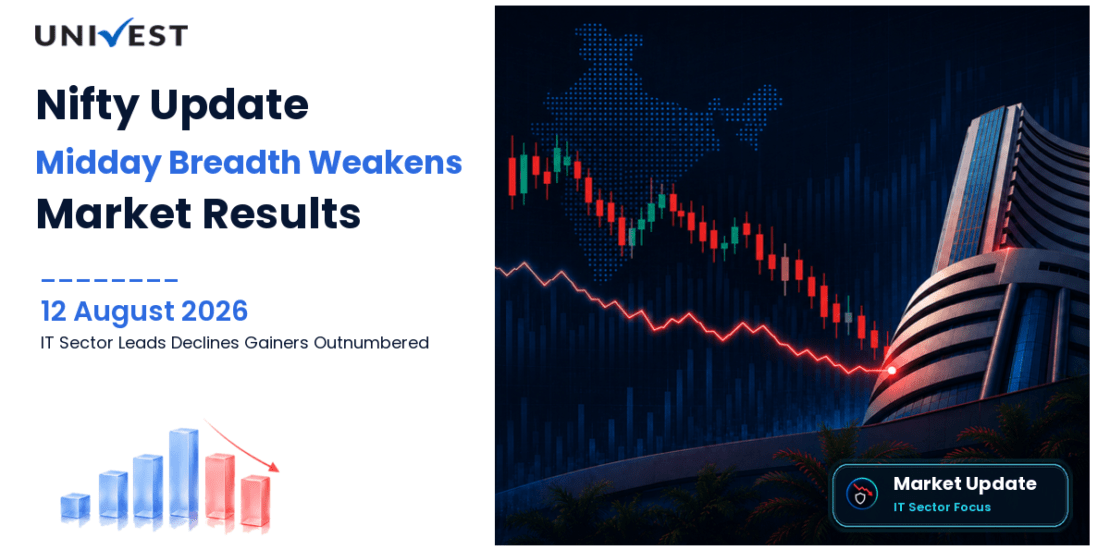 UNIVEST

Nifty Update

Midday Breadth Weakens

Market Results

12 August 2026

IT Sector Leads Declines Gainers Outnumbered

Market Update

IT Sector Focus